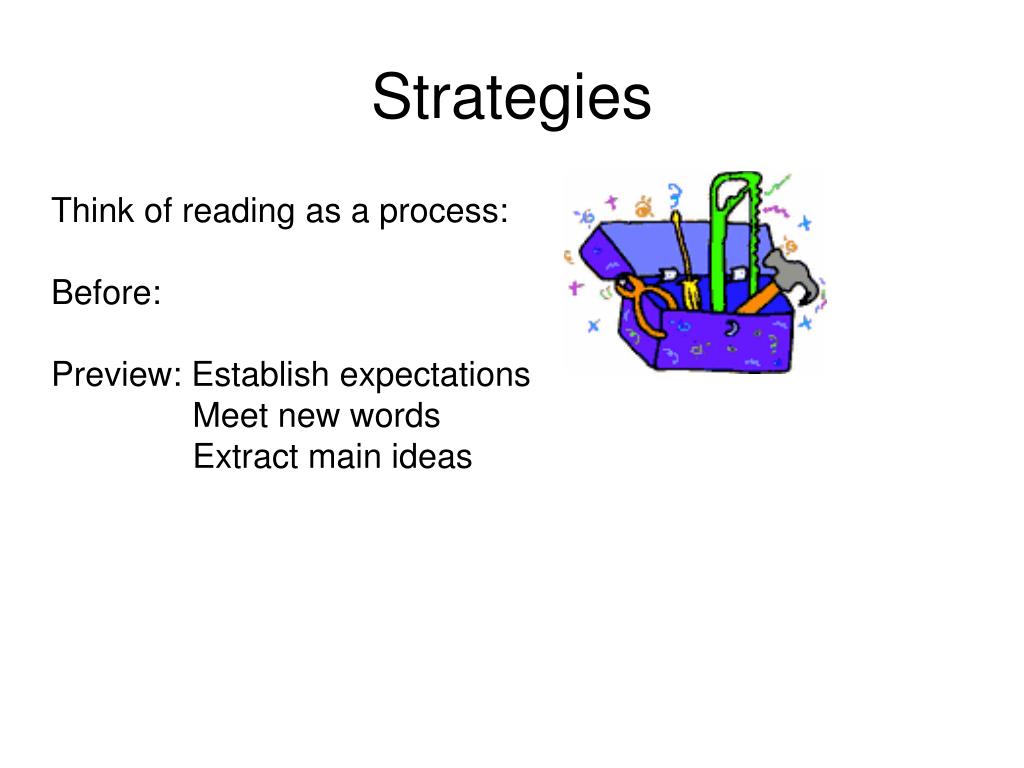 Strategies

Think of reading as a process:

Before:

Preview: Establish expectations
Meet new words
Extract main ideas